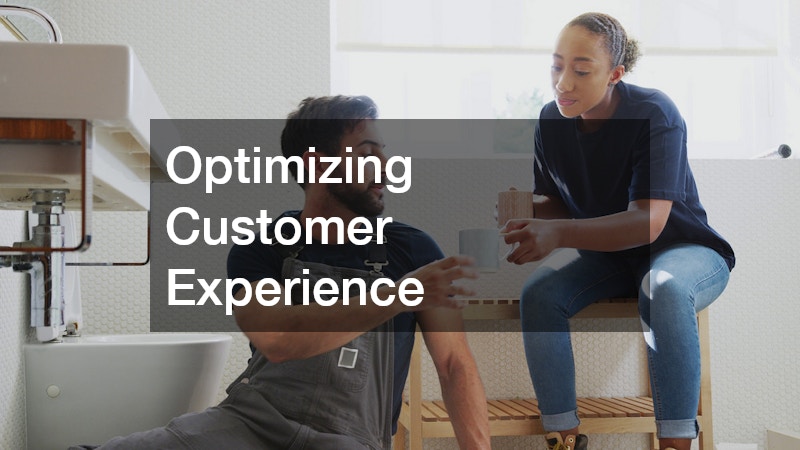 Optimizing Customer Experience